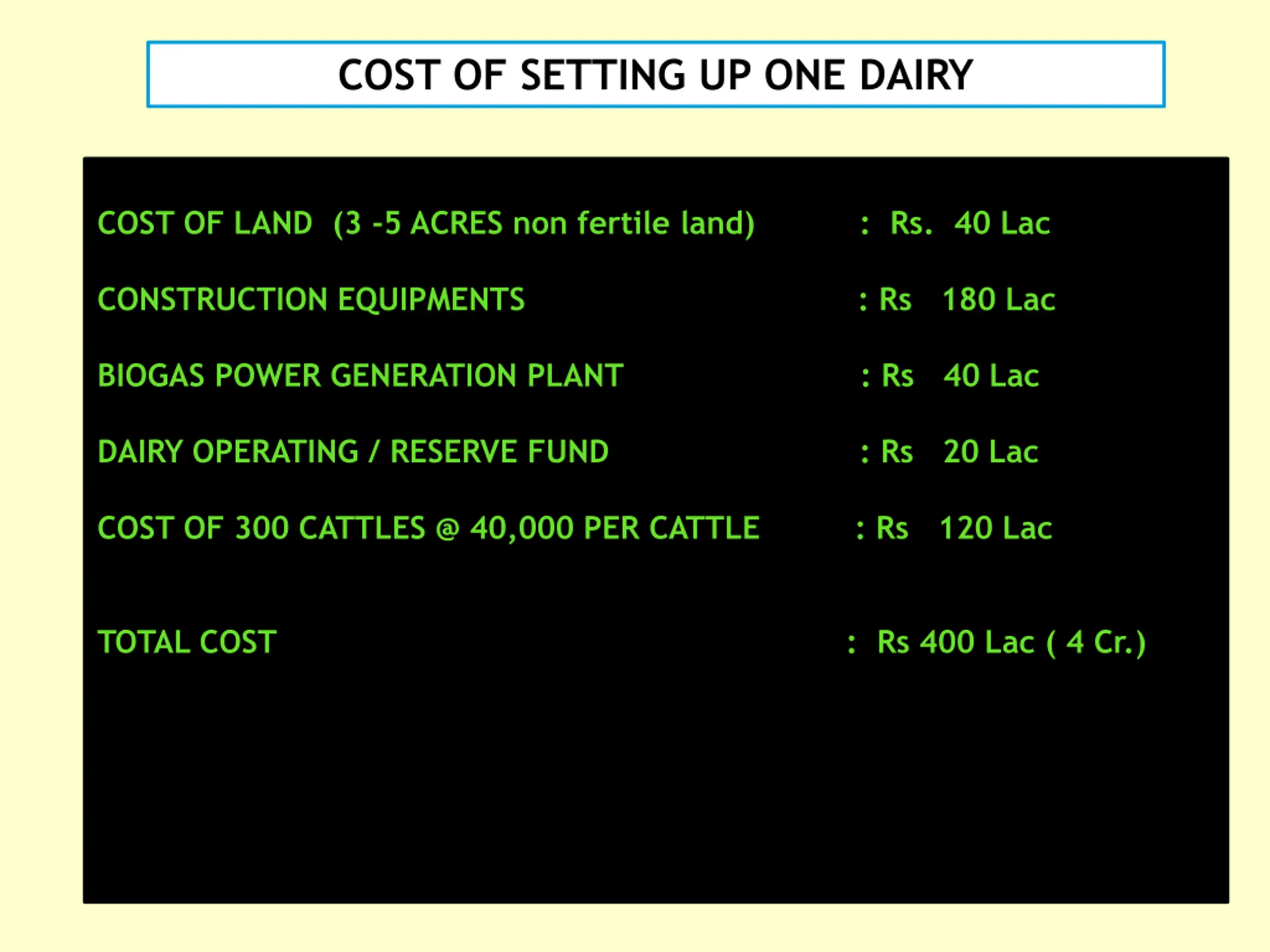 COST OF SETTING UP ONE DAIRY

COST OF LAND (3 -5 ACRES non fertile land) : Rs. 40 Lac

CONSTRUCTION EQUIPMENTS : Rs 180 Lac

BIOGAS POWER GENERATION PLANT : Rs 40 Lac

DAIRY OPERATING / RESERVE FUND : Rs 20 Lac

COST OF 300 CATTLES @ 40,000 PER CATTLE : Rs 120 Lac

TOTAL COST : Rs 400 Lac ( 4 Cr.)